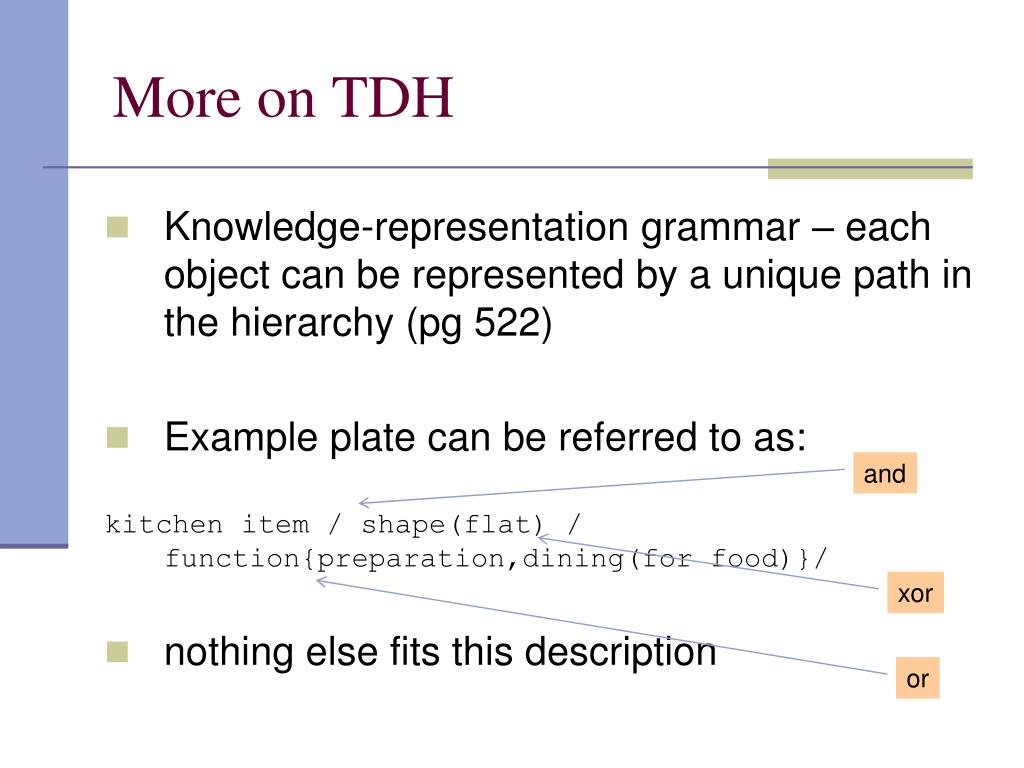 More on TDH

Knowledge-representation grammar – each object can be represented by a unique path in the hierarchy (pg 522)

Example plate can be referred to as:

and

kitchen item / shape(flat) /
function{preparation,dining(for food)}/

xor

nothing else fits this description

or